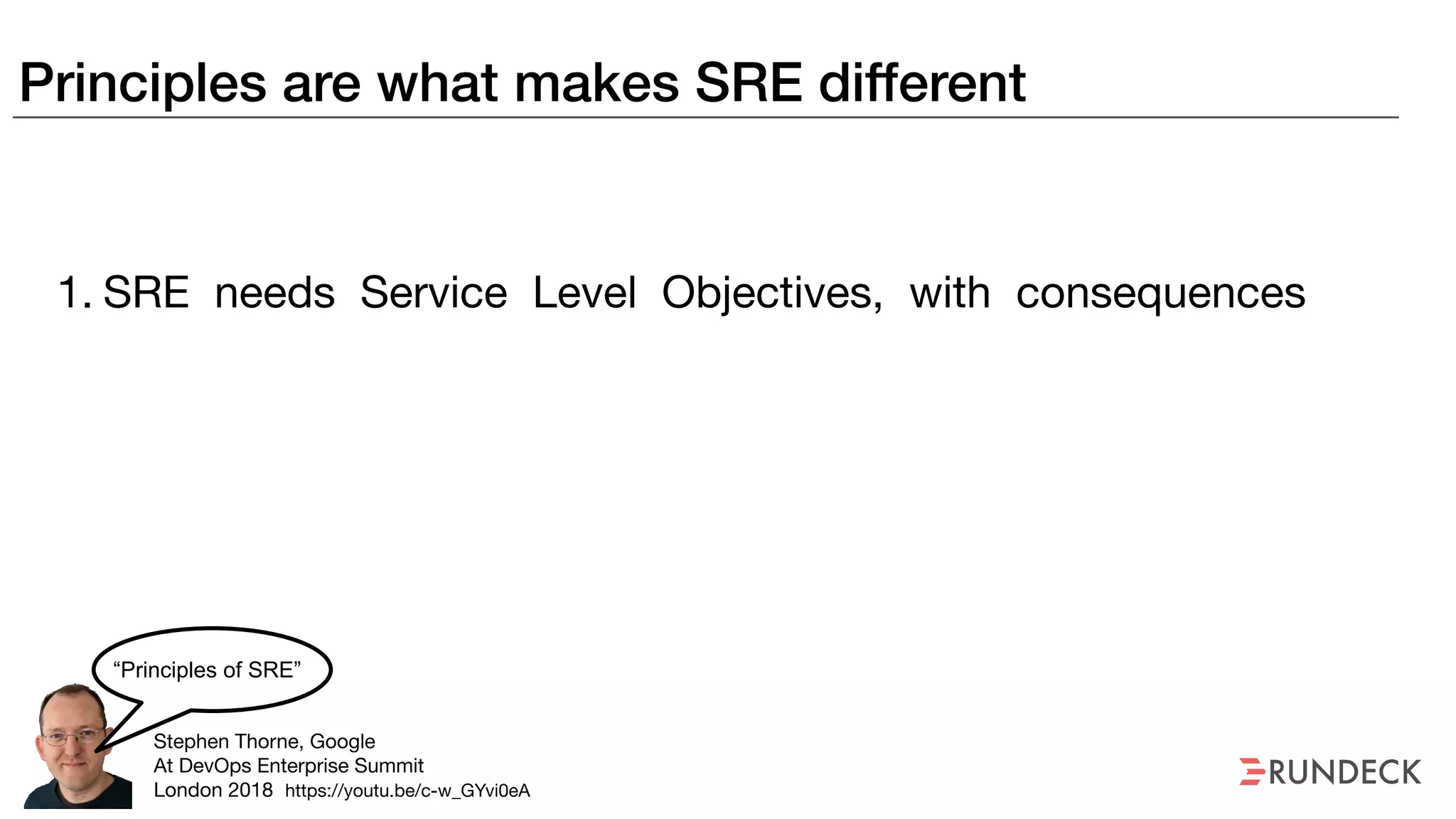 Principles are what makes SRE different

1. SRE needs Service Level Objectives, with consequences

“Principles of SRE”

Stephen Thorne, Google
At DevOps Enterprise Summit
London 2018 https://youtu.be/c-w_GYvi0eA

RUNDECK